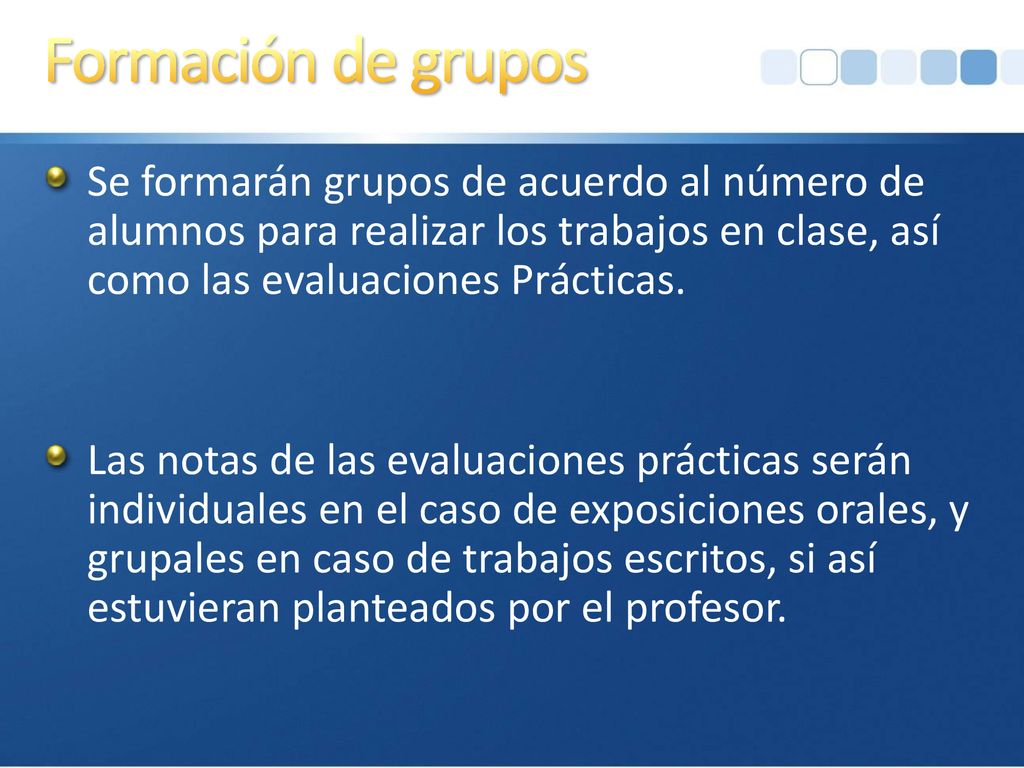 Formación de grupos

Se formarán grupos de acuerdo al número de alumnos para realizar los trabajos en clase, así como las evaluaciones Prácticas.

Las notas de las evaluaciones prácticas serán individuales en el caso de exposiciones orales, y grupales en caso de trabajos escritos, si así estuvieran planteados por el profesor.